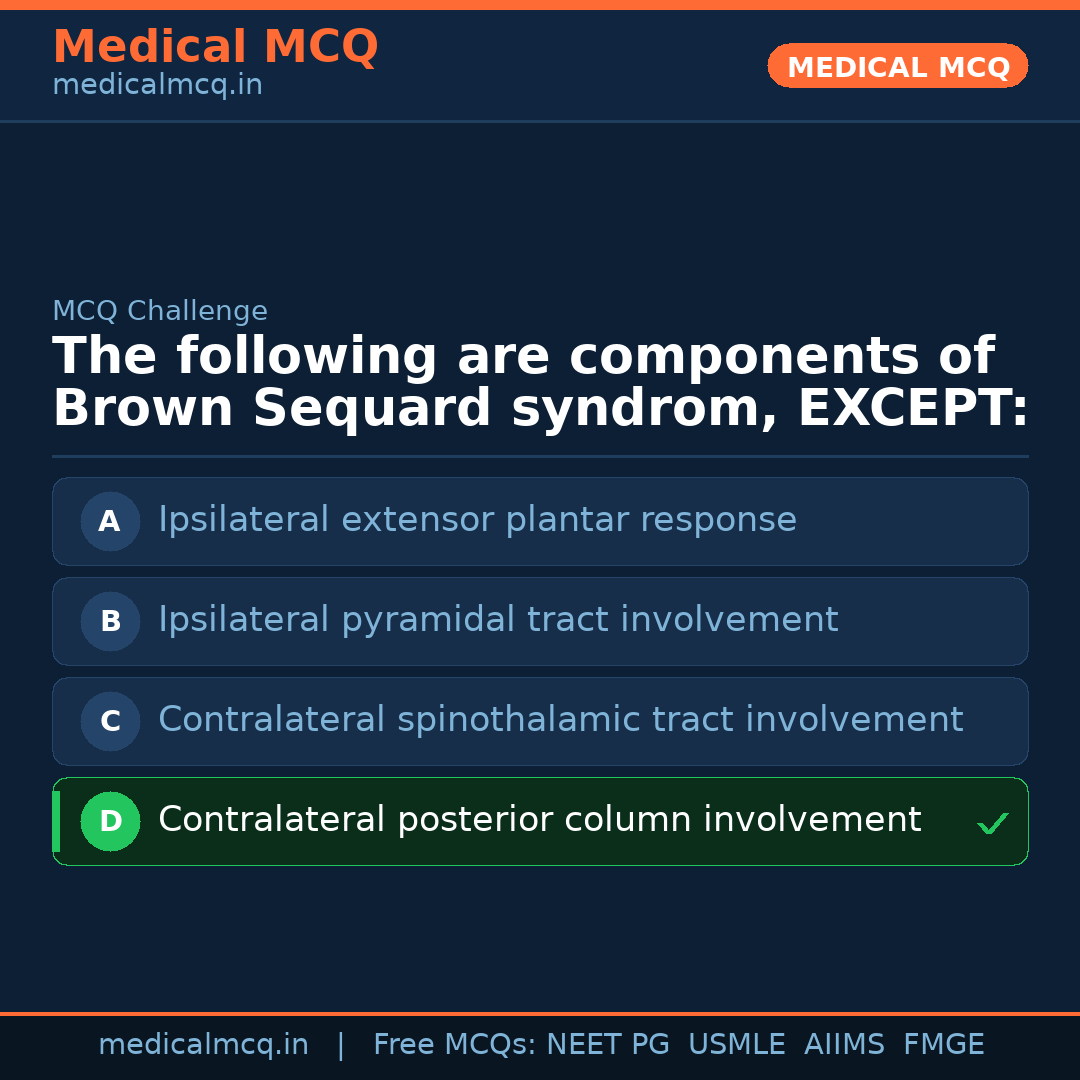 Medical MCQ
medicalmcq.in

MEDICAL MCQ

MCQ Challenge

The following are components of Brown Sequard syndrom, EXCEPT:

A Ipsilateral extensor plantar response

B Ipsilateral pyramidal tract involvement

C Contralateral spinothalamic tract involvement

D Contralateral posterior column involvement ✓

medicalmcq.in | Free MCQs: NEET PG USMLE AIIMS FMGE